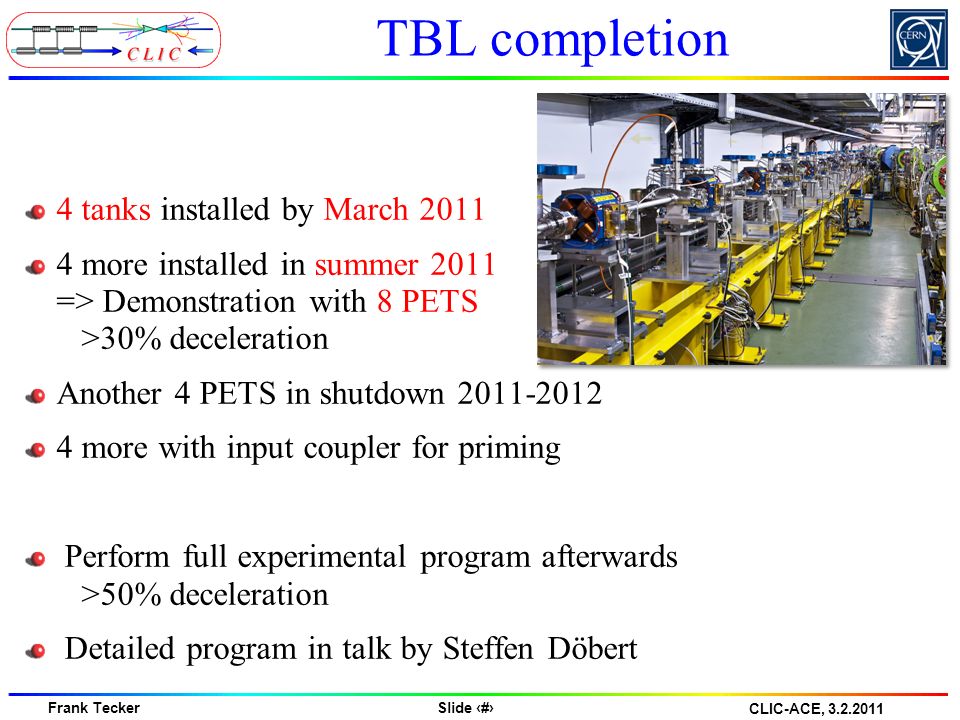 CLIC

TBL completion

CERN

4 tanks installed by March 2011

4 more installed in summer 2011
=> Demonstration with 8 PETS
>30% deceleration

Another 4 PETS in shutdown 2011-2012

4 more with input coupler for priming

Perform full experimental program afterwards
>50% deceleration

Detailed program in talk by Steffen Döbert

Frank Tecker    Slide ‹#›    CLIC-ACE, 3.2.2011